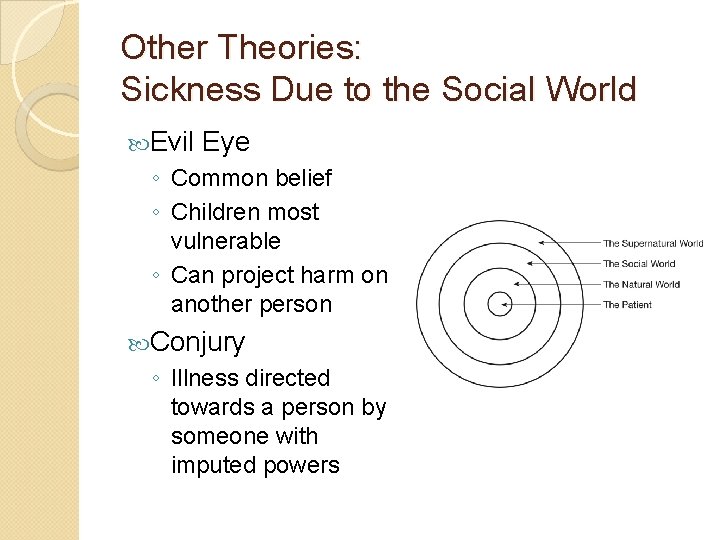 Other Theories:
Sickness Due to the Social World

Evil Eye
◦ Common belief
◦ Children most vulnerable
◦ Can project harm on another person

Conjury
◦ Illness directed towards a person by someone with imputed powers

The Supernatural World
The Social World
The Natural World
The Patient